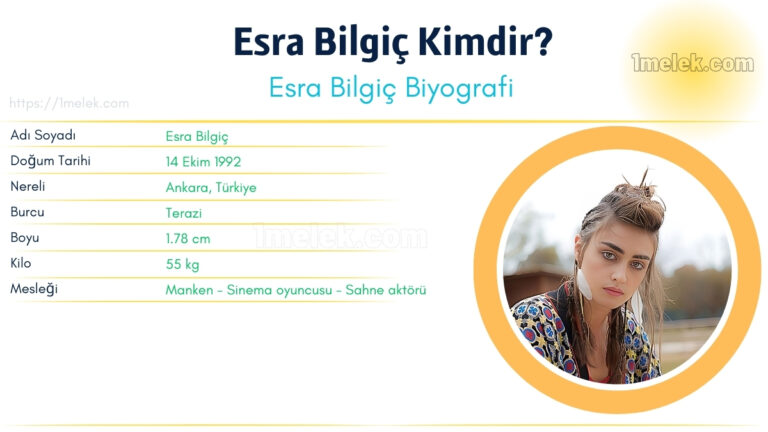 Esra Bilgiç Kimdir?

Esra Bilgiç Biyografi

1melek.com

https://1melek.com

| Adı Soyadı | Esra Bilgiç |
|---|---|
| Doğum Tarihi | 14 Ekim 1992 |
| Nereli | Ankara, Türkiye |
| Burcu | Terazi |
| Boyu | 1.78 cm |
| Kilo | 55 kg |
| Mesleği | Manken - Sinema oyuncusu - Sahne aktörü |

1melek.com